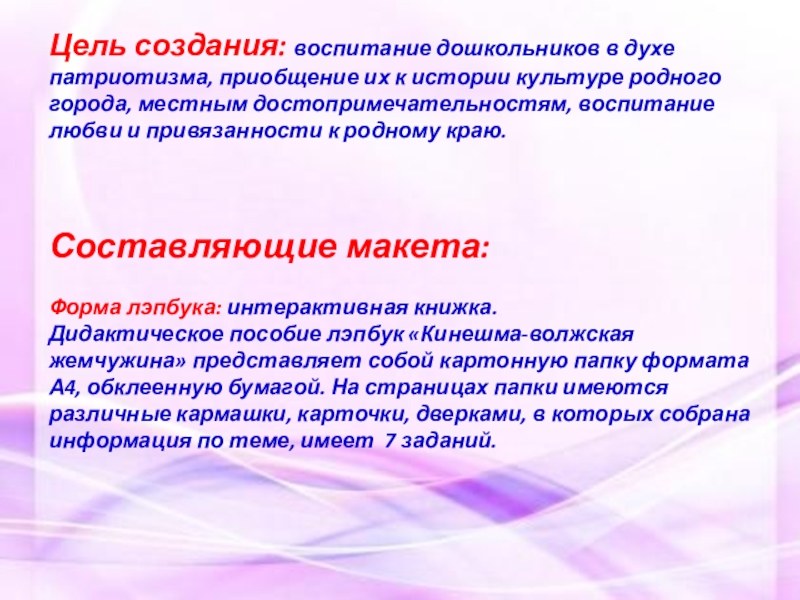 Цель создания: воспитание дошкольников в духе патриотизма, приобщение их к истории культуре родного города, местным достопримечательностям, воспитание любви и привязанности к родному краю.

Составляющие макета:

Форма лэпбука: интерактивная книжка.
Дидактическое пособие лэпбук «Кинешма-волжская жемчужина» представляет собой картонную папку формата А4, обклеенную бумагой. На страницах папки имеются различные кармашки, карточки, дверками, в которых собрана информация по теме, имеет 7 заданий.